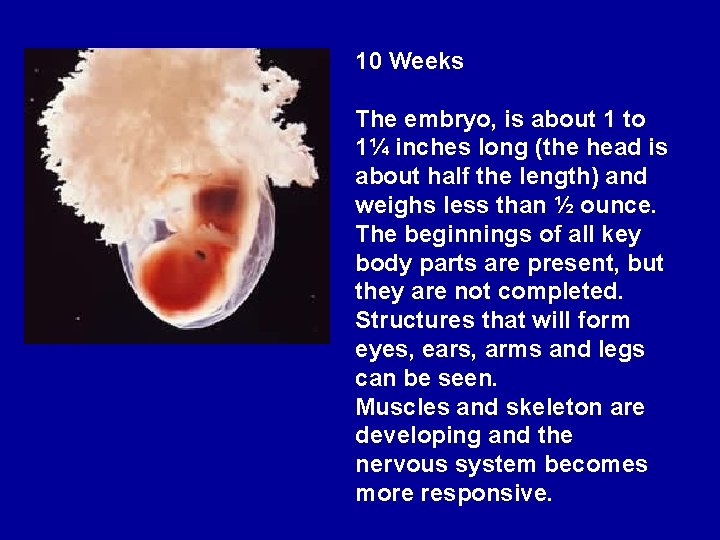 10 Weeks

The embryo, is about 1 to 1¼ inches long (the head is about half the length) and weighs less than ½ ounce. The beginnings of all key body parts are present, but they are not completed. Structures that will form eyes, ears, arms and legs can be seen.
Muscles and skeleton are developing and the nervous system becomes more responsive.